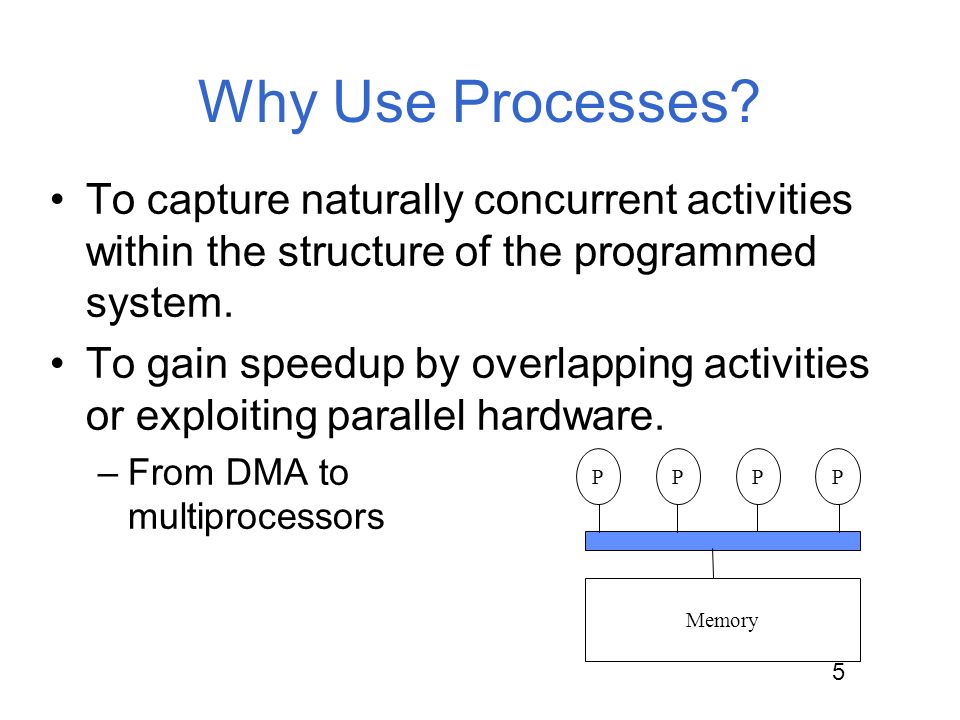 Why Use Processes?

• To capture naturally concurrent activities within the structure of the programmed system.

• To gain speedup by overlapping activities or exploiting parallel hardware.

– From DMA to multiprocessors

P P P P

Memory

5